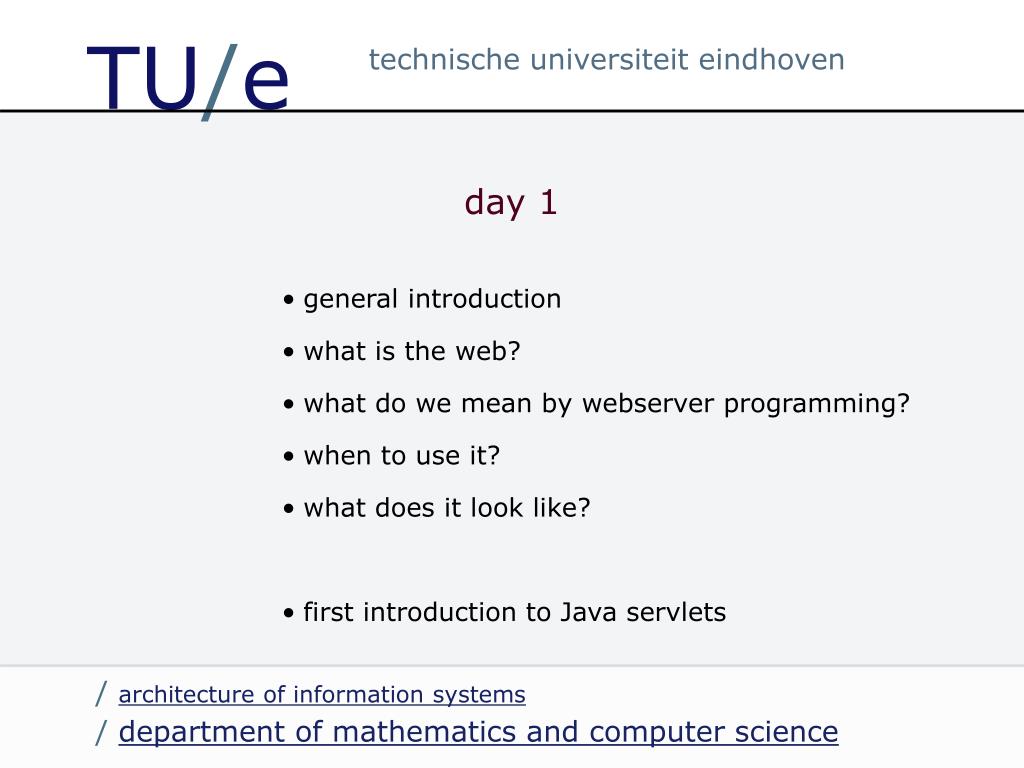 TU/e technische universiteit eindhoven

day 1

• general introduction
• what is the web?
• what do we mean by webserver programming?
• when to use it?
• what does it look like?

• first introduction to Java servlets

/ architecture of information systems
/ department of mathematics and computer science